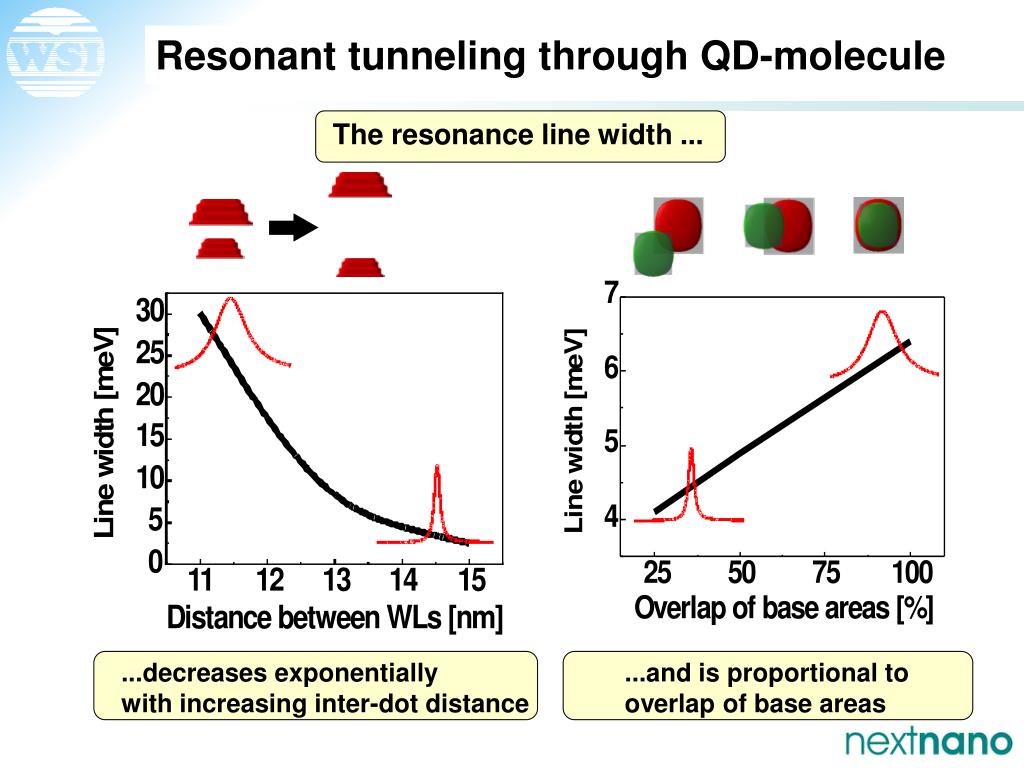 WSI

Resonant tunneling through QD-molecule

The resonance line width ...

Line width [meV]

30
25
20
15
10
5
0

11 12 13 14 15

Distance between WLs [nm]

Line width [meV]

7
6
5
4

25 50 75 100

Overlap of base areas [%]

...decreases exponentially
with increasing inter-dot distance

...and is proportional to
overlap of base areas

nextnano